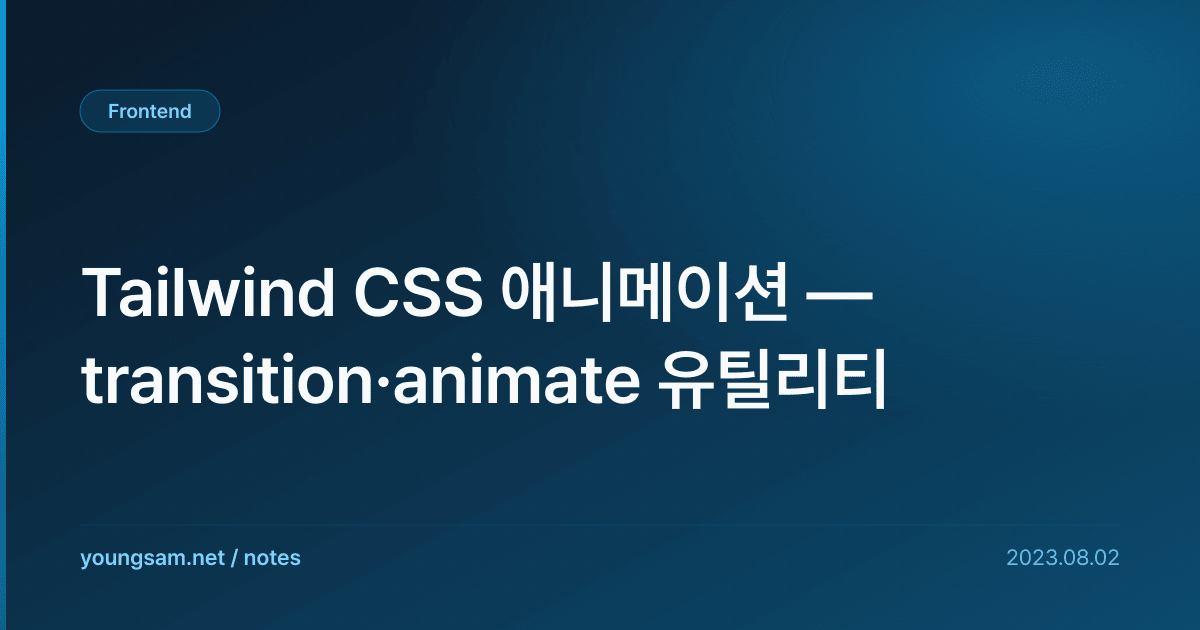 Frontend

Tailwind CSS 애니메이션 — transition·animate 유틸리티

youngsam.net / notes

2023.08.02